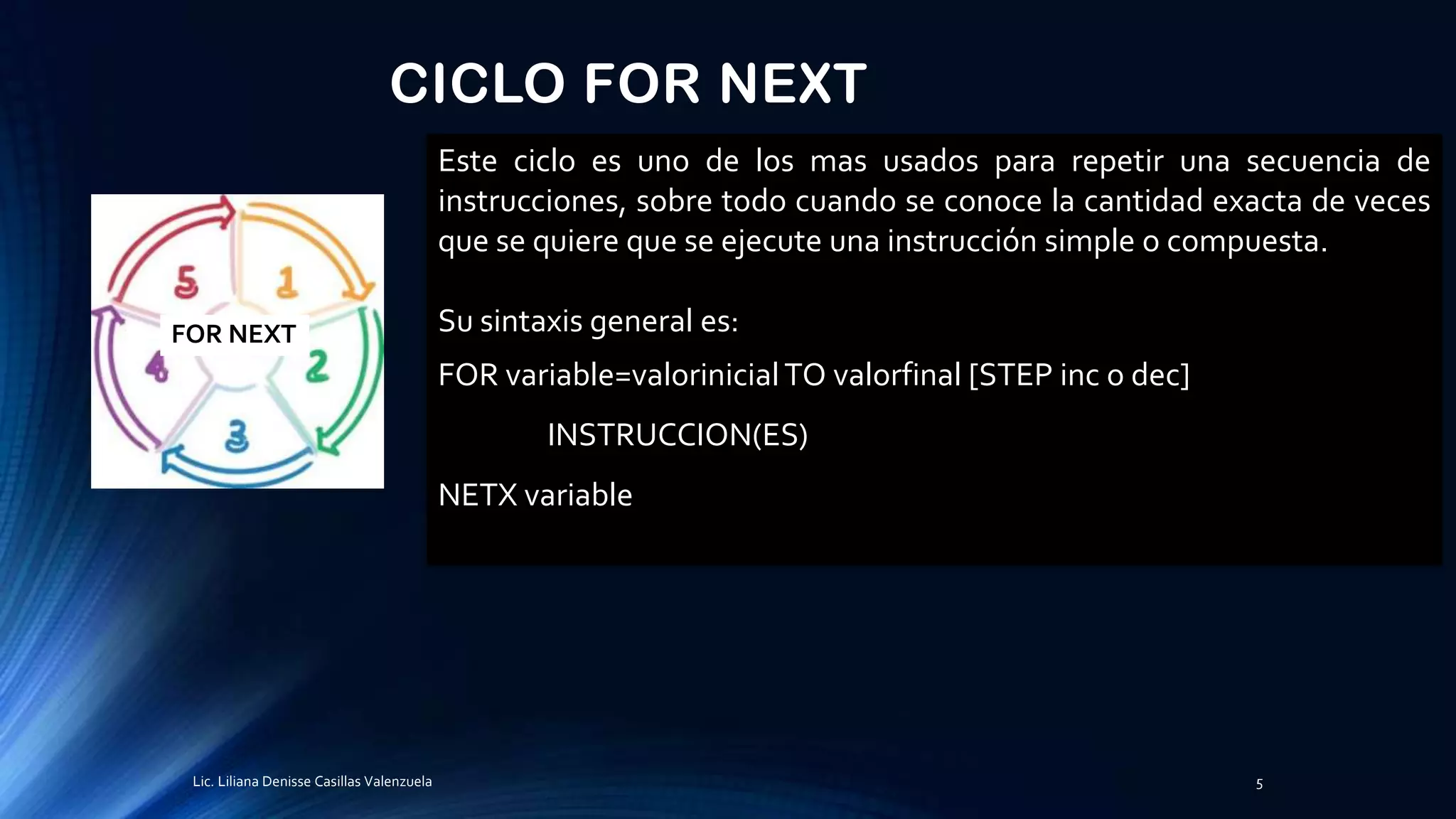 CICLO FOR NEXT

5
1
FOR NEXT
4
2
3

Este ciclo es uno de los mas usados para repetir una secuencia de instrucciones, sobre todo cuando se conoce la cantidad exacta de veces que se quiere que se ejecute una instrucción simple o compuesta.

Su sintaxis general es:

FOR variable=valorinicial TO valorfinal [STEP inc o dec]

INSTRUCCION(ES)

NETX variable

Lic. Liliana Denisse Casillas Valenzuela

5